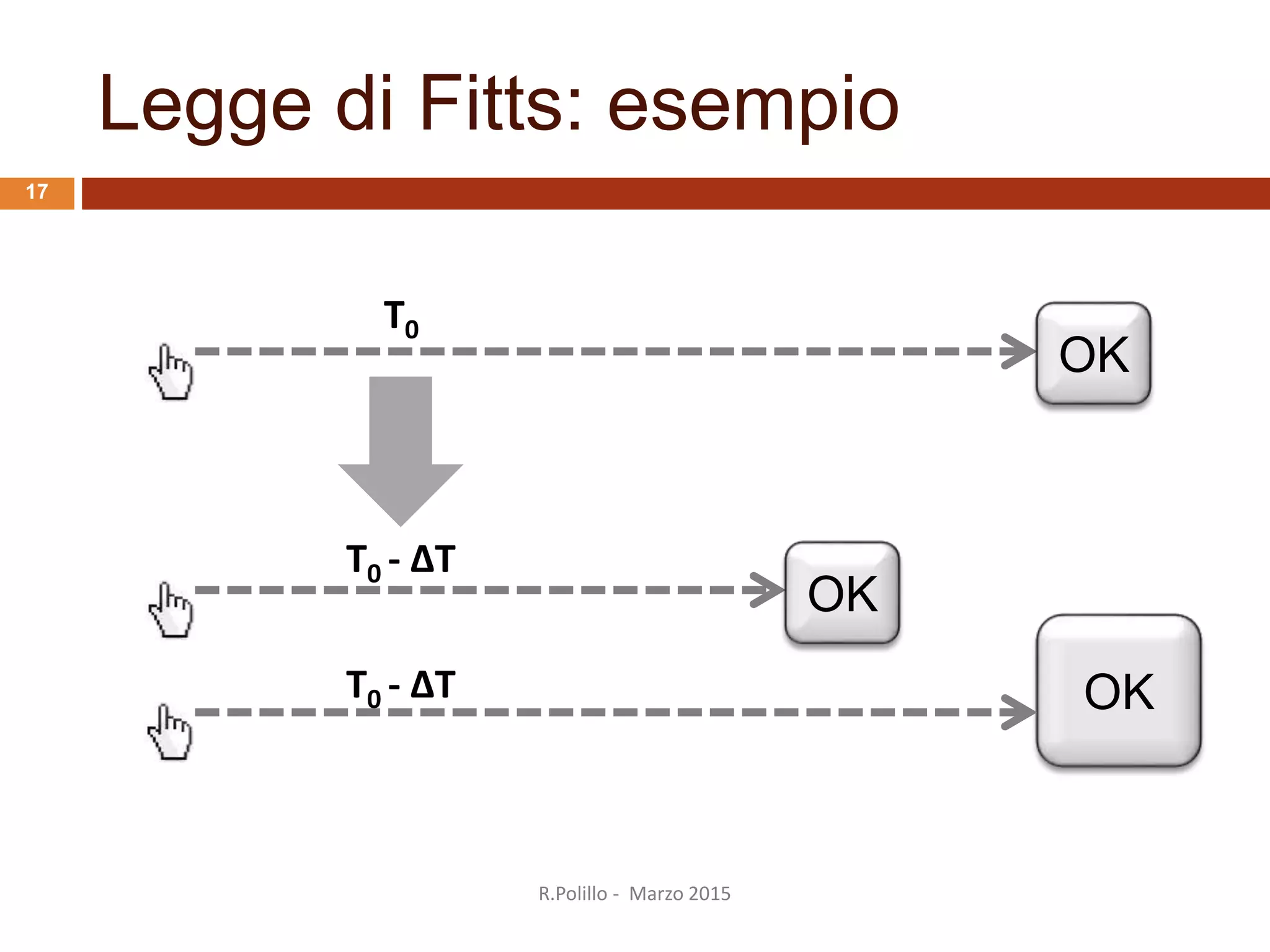 Legge di Fitts: esempio

17

$T_0$

OK

$T_0 - \Delta T$

OK

$T_0 - \Delta T$

OK

R.Polillo - Marzo 2015